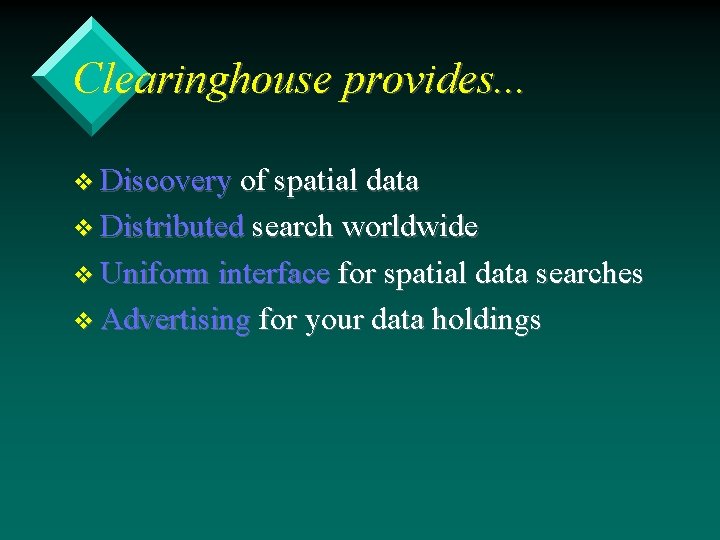 Clearinghouse provides...

❖ Discovery of spatial data
❖ Distributed search worldwide
❖ Uniform interface for spatial data searches
❖ Advertising for your data holdings